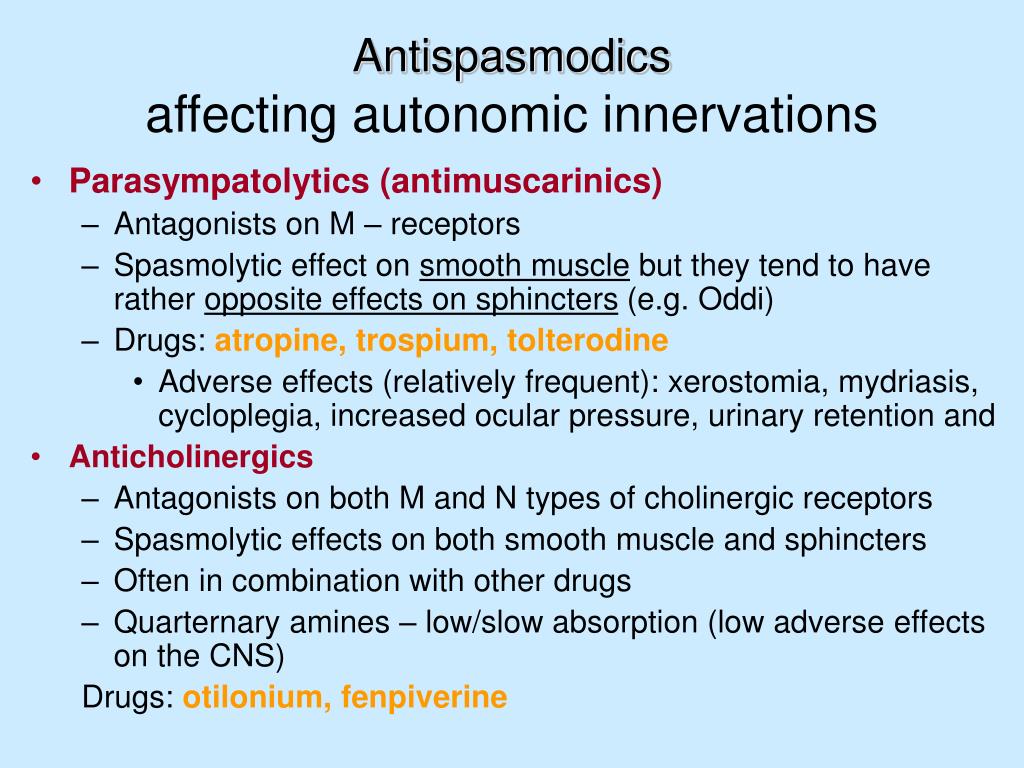 Antispasmodics
affecting autonomic innervations

• Parasympatolytics (antimuscarinics)
– Antagonists on M – receptors
– Spasmolytic effect on smooth muscle but they tend to have rather opposite effects on sphincters (e.g. Oddi)
– Drugs: atropine, trospium, tolterodine
• Adverse effects (relatively frequent): xerostomia, mydriasis, cycloplegia, increased ocular pressure, urinary retention and
• Anticholinergics
– Antagonists on both M and N types of cholinergic receptors
– Spasmolytic effects on both smooth muscle and sphincters
– Often in combination with other drugs
– Quarternary amines – low/slow absorption (low adverse effects on the CNS)
Drugs: otilonium, fenpiverine